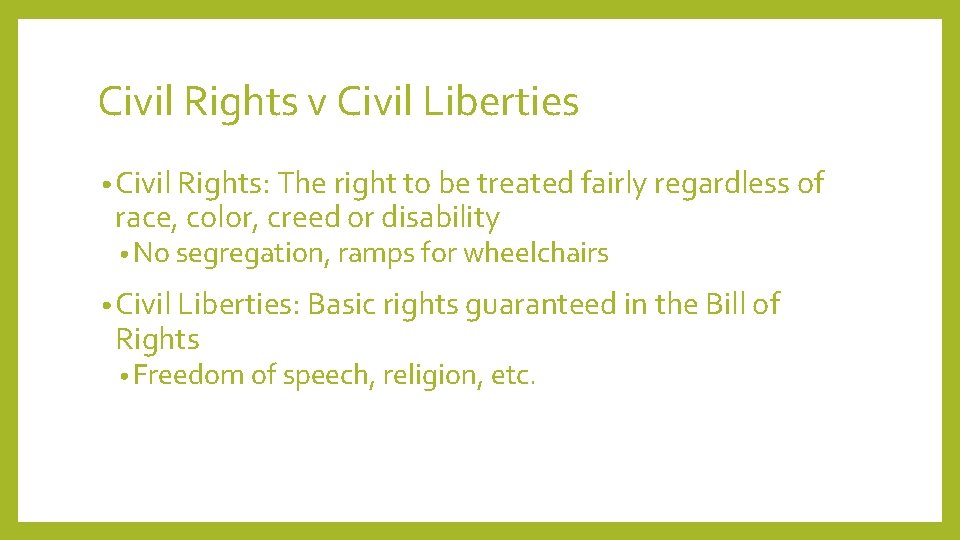 Civil Rights v Civil Liberties

• Civil Rights: The right to be treated fairly regardless of race, color, creed or disability
 • No segregation, ramps for wheelchairs

• Civil Liberties: Basic rights guaranteed in the Bill of Rights
 • Freedom of speech, religion, etc.